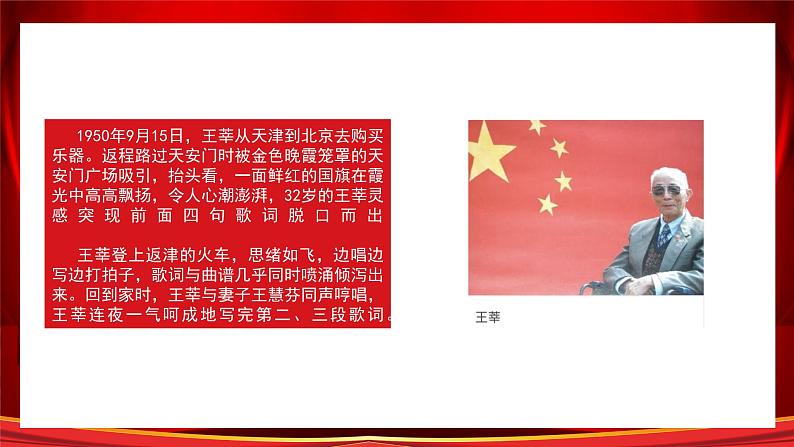 1950年9月15日，王莘从天津到北京去购买乐器。返程路过天安门时被金色晚霞笼罩的天安门广场吸引，抬头看，一面鲜红的国旗在霞光中高高飘扬，令人心潮澎湃，32岁的王莘灵感突现前面四句歌词脱口而出

王莘登上返津的火车，思绪如飞，边唱边写边打拍子，歌词与曲谱几乎同时喷涌倾泻出来。回到家时，王莘与妻子王慧芬同声哼唱，王莘连夜一气呵成地写完第二、三段歌词。

王莘